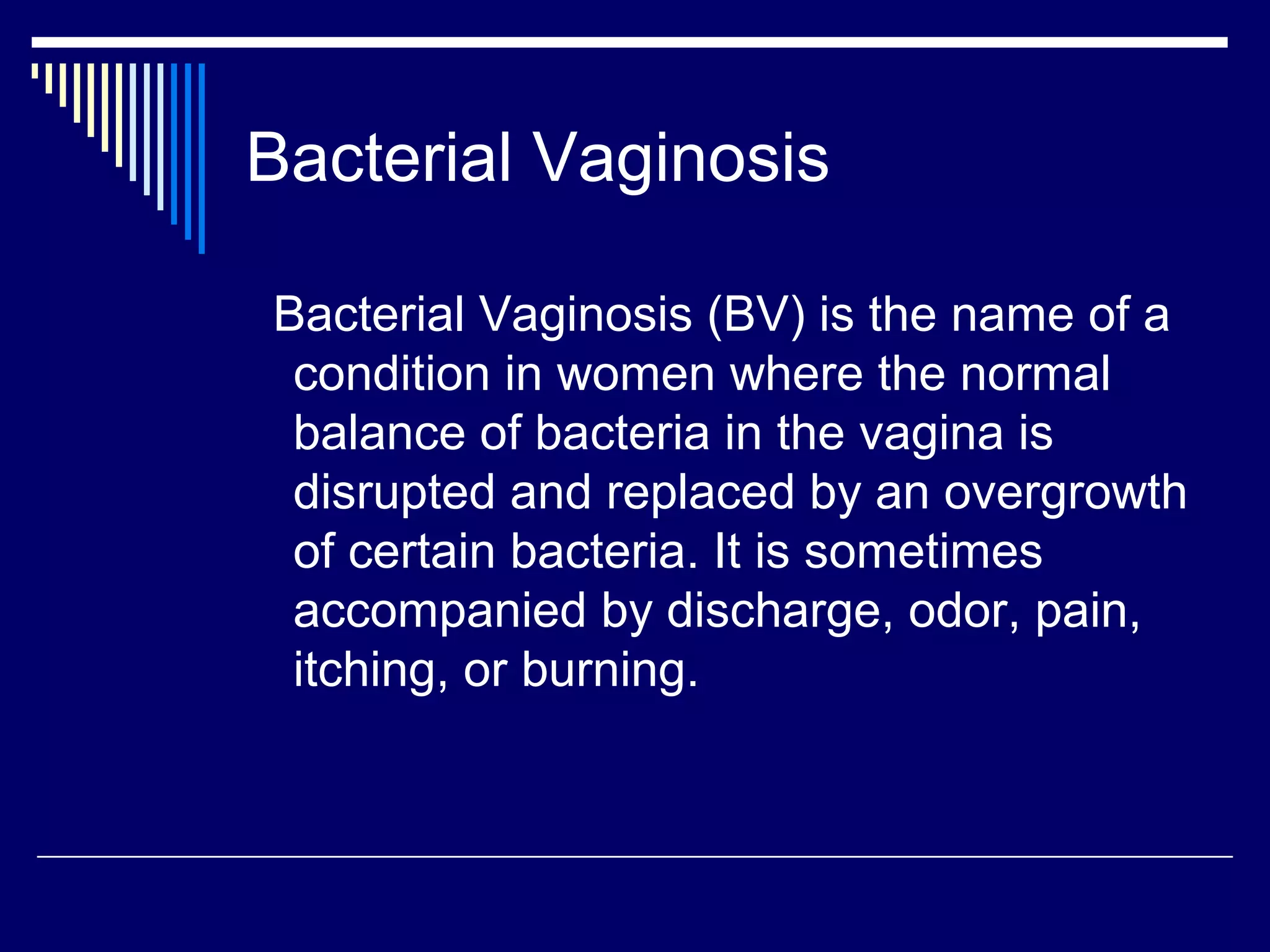 Bacterial Vaginosis

Bacterial Vaginosis (BV) is the name of a condition in women where the normal balance of bacteria in the vagina is disrupted and replaced by an overgrowth of certain bacteria. It is sometimes accompanied by discharge, odor, pain, itching, or burning.